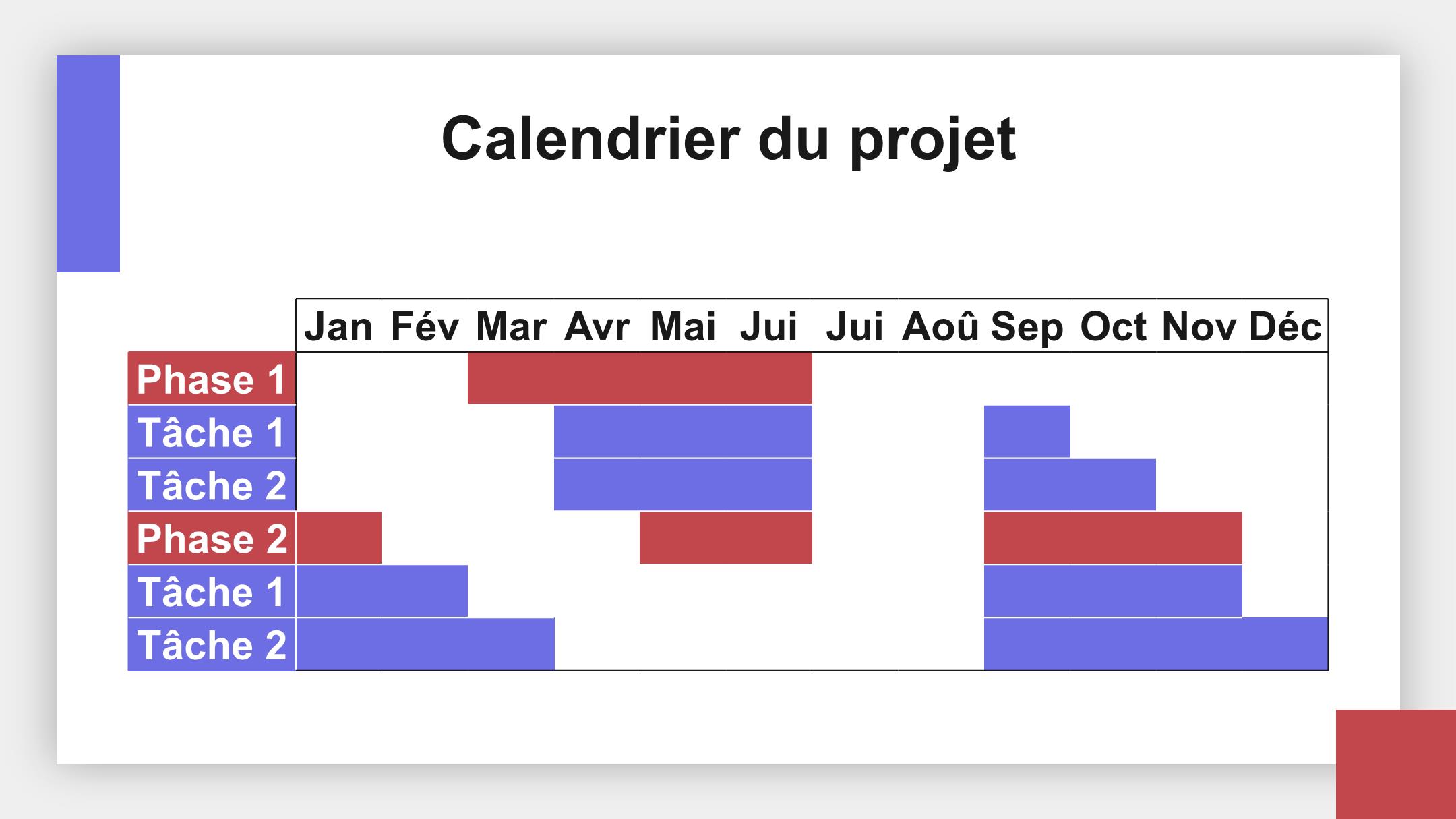 Calendrier du projet

| | Jan | Fév | Mar | Avr | Mai | Jui | Jui | Aoû | Sep | Oct | Nov | Déc |
|---|---|---|---|---|---|---|---|---|---|---|---|---|
| Phase 1 | | | | | | | | | | | | |
| Tâche 1 | | | | | | | | | | | | |
| Tâche 2 | | | | | | | | | | | | |
| Phase 2 | | | | | | | | | | | | |
| Tâche 1 | | | | | | | | | | | | |
| Tâche 2 | | | | | | | | | | | | |